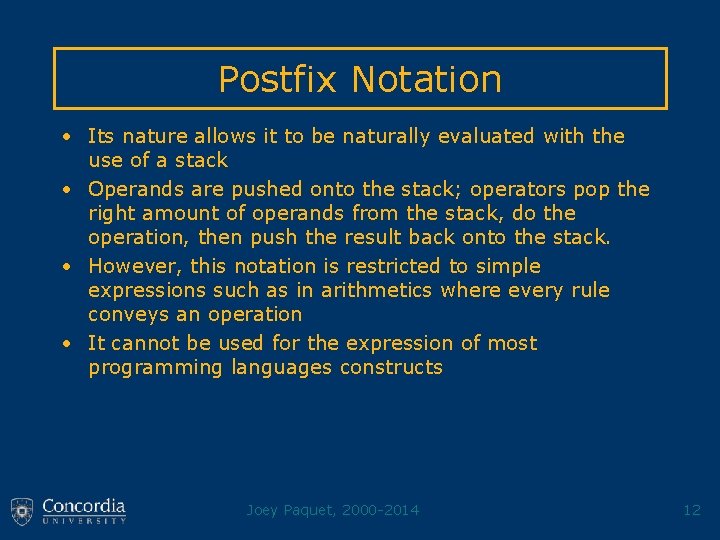 Postfix Notation

• Its nature allows it to be naturally evaluated with the use of a stack

• Operands are pushed onto the stack; operators pop the right amount of operands from the stack, do the operation, then push the result back onto the stack.

• However, this notation is restricted to simple expressions such as in arithmetics where every rule conveys an operation

• It cannot be used for the expression of most programming languages constructs

Concordia UNIVERSITY

Joey Paquet, 2000-2014

12